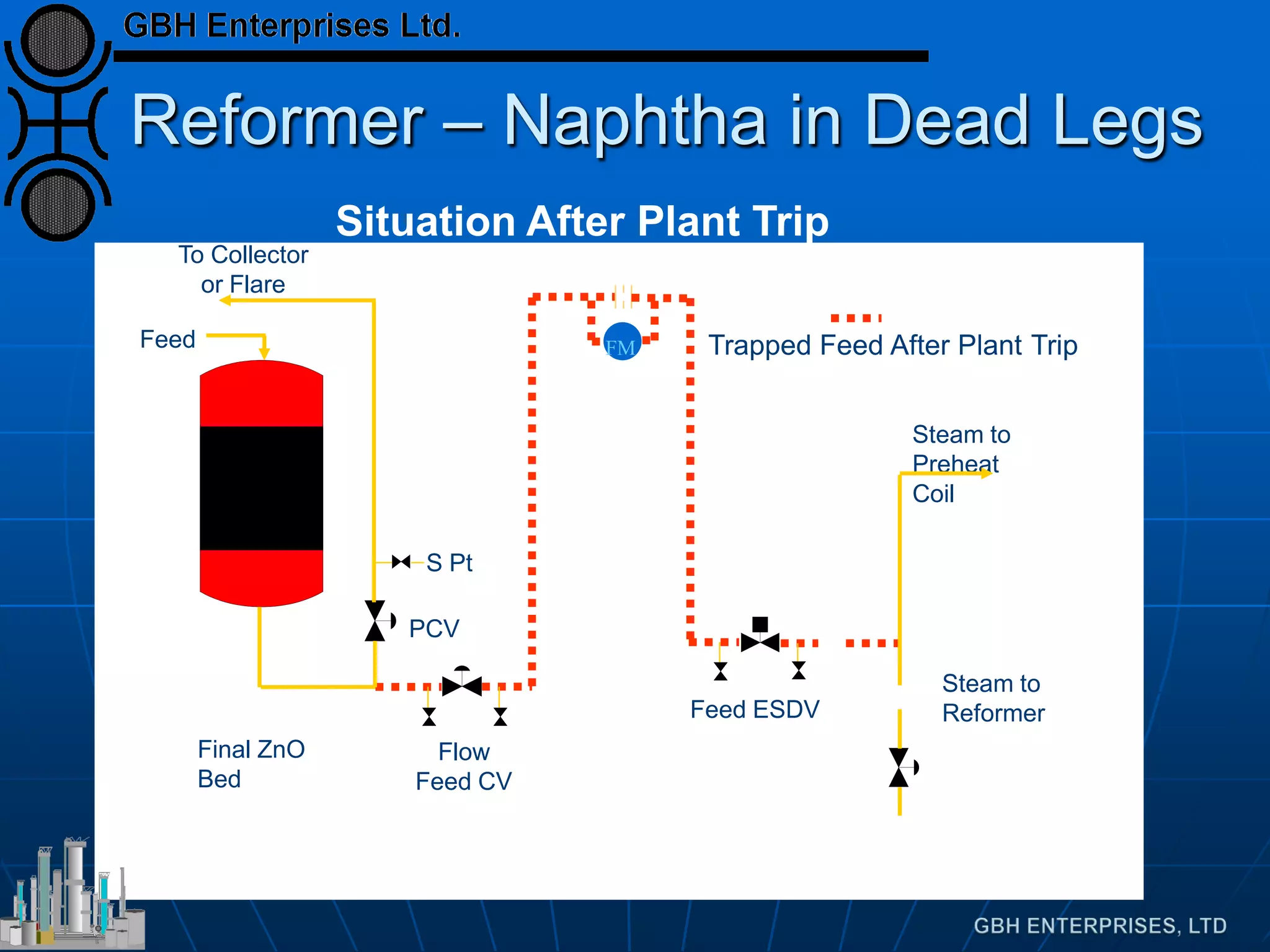 GBH Enterprises Ltd.

Reformer – Naphtha in Dead Legs

Situation After Plant Trip

To Collector or Flare

Feed

FM

Trapped Feed After Plant Trip

Steam to Preheat Coil

S Pt

PCV

Feed ESDV

Steam to Reformer

Final ZnO Bed

Flow Feed CV

GBH ENTERPRISES, LTD